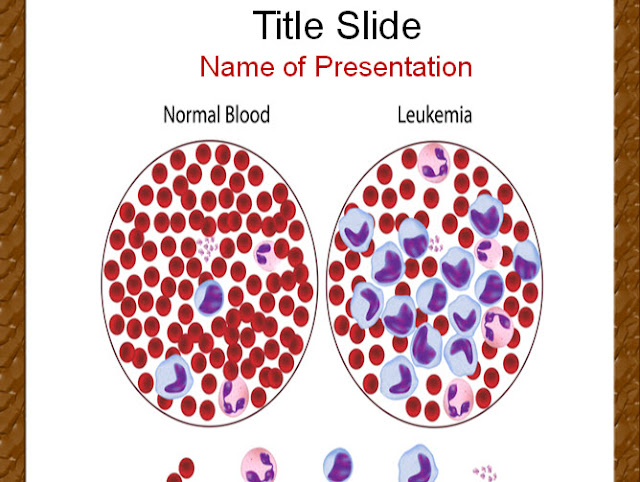 Title Slide

Name of Presentation

Normal Blood

Leukemia